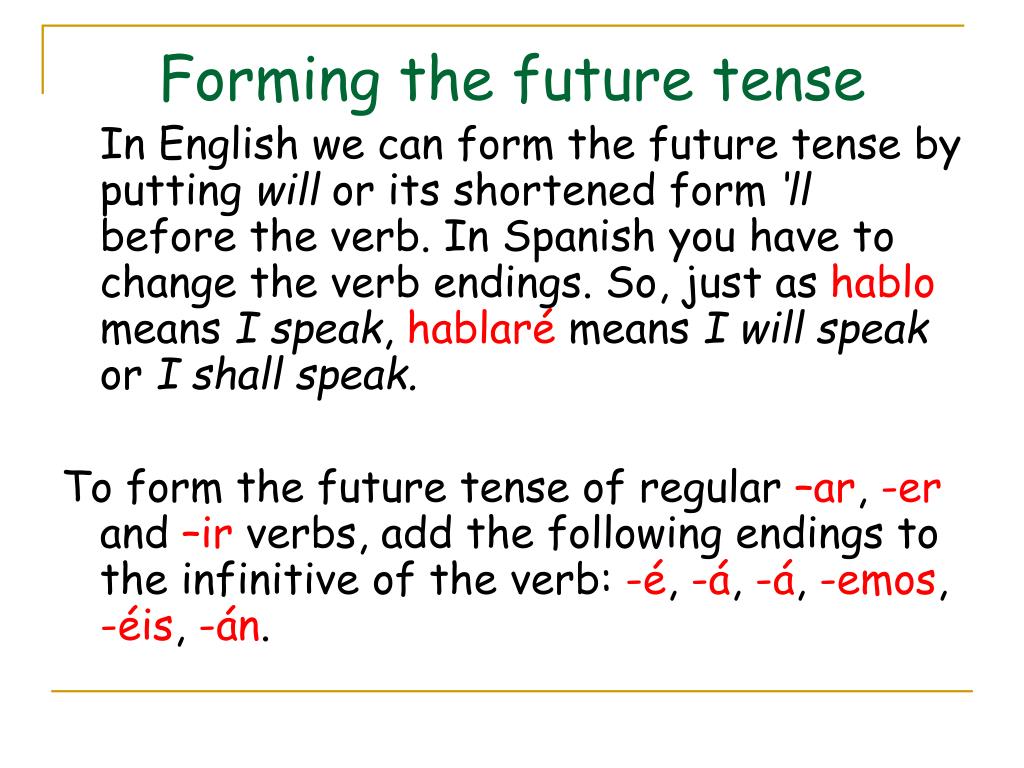 Forming the future tense

In English we can form the future tense by putting will or its shortened form 'll before the verb. In Spanish you have to change the verb endings. So, just as hablo means I speak, hablaré means I will speak or I shall speak.

To form the future tense of regular –ar, -er and –ir verbs, add the following endings to the infinitive of the verb: -é, -á, -á, -emos, -éis, -án.